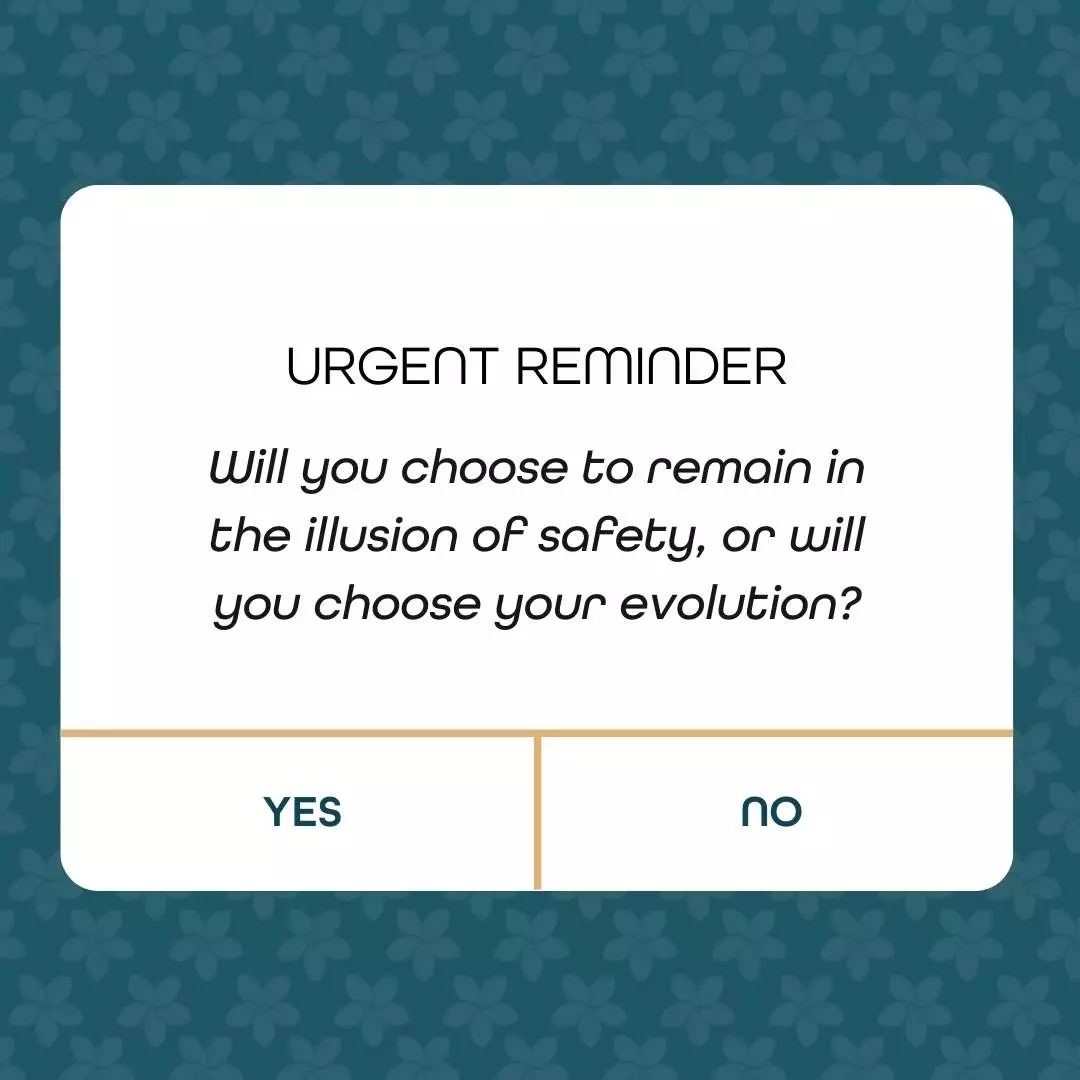 URGENT REMINDER

Will you choose to remain in the illusion of safety, or will you choose your evolution?

YES

NO